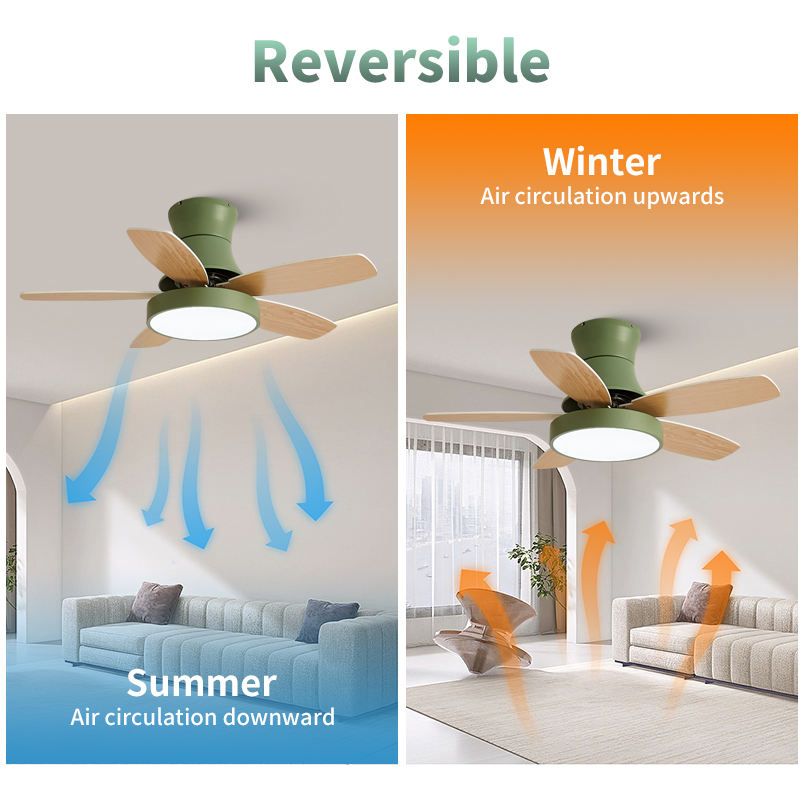 Reversible

Summer
Air circulation downward

Winter
Air circulation upwards